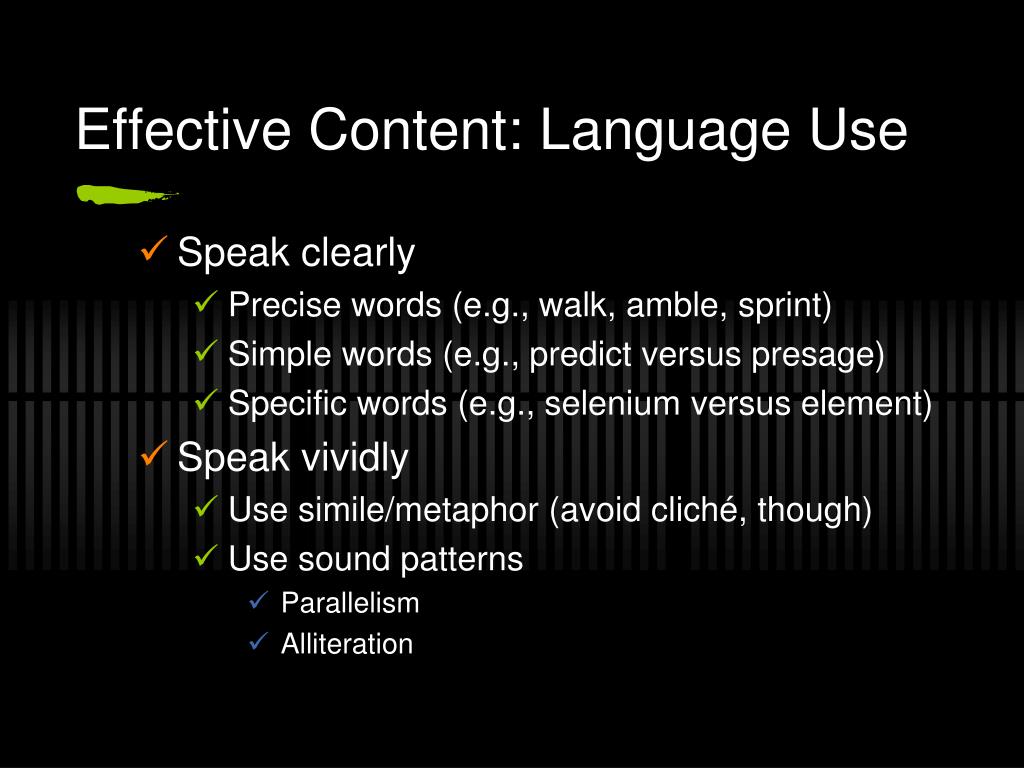 Effective Content: Language Use

✓ Speak clearly
✓ Precise words (e.g., walk, amble, sprint)
✓ Simple words (e.g., predict versus presage)
✓ Specific words (e.g., selenium versus element)
✓ Speak vividly
✓ Use simile/metaphor (avoid cliché, though)
✓ Use sound patterns
✓ Parallelism
✓ Alliteration